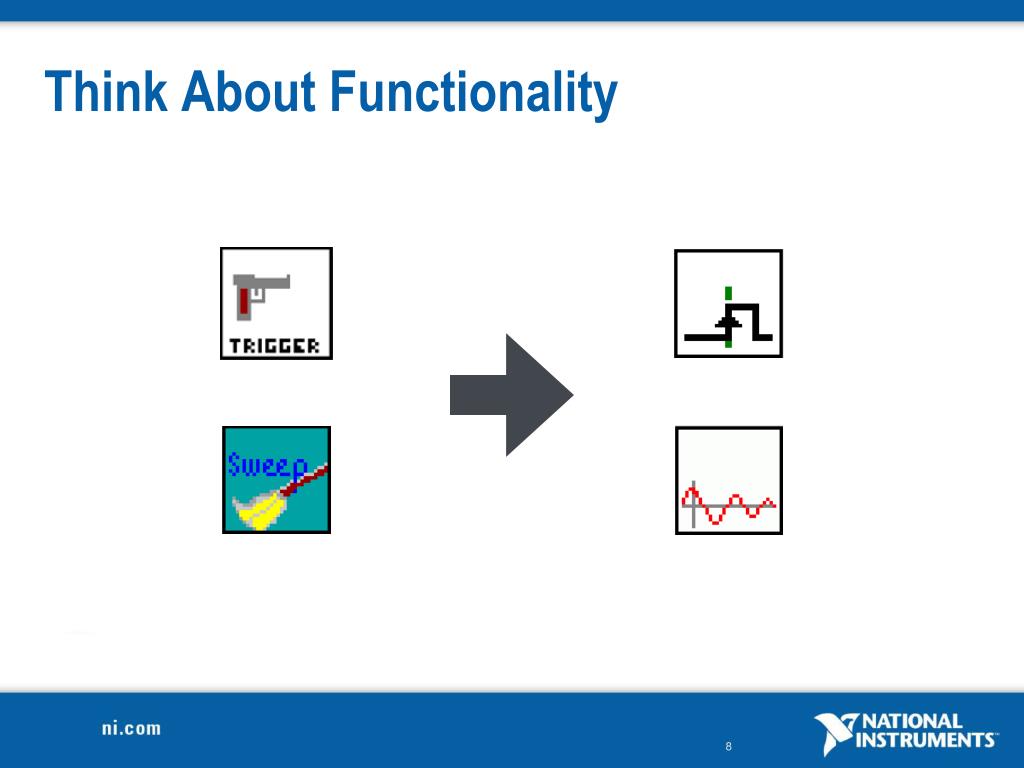 Think About Functionality

TRIGGER

Sweep

ni.com

8

NATIONAL INSTRUMENTS